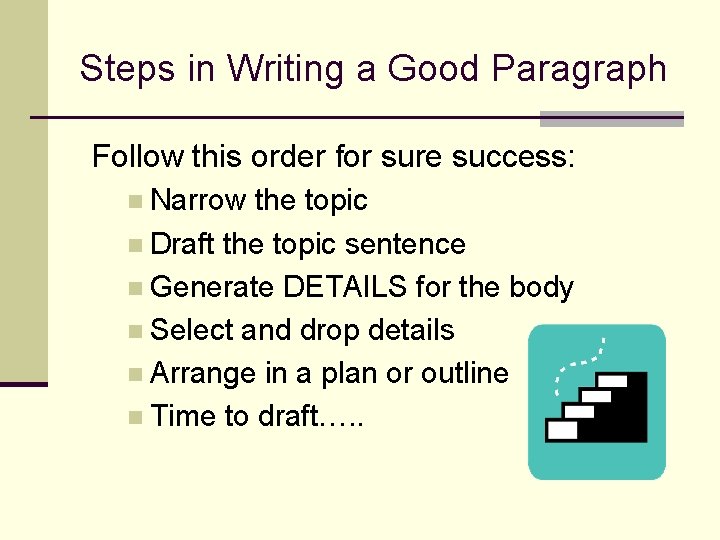 Steps in Writing a Good Paragraph

Follow this order for sure success:

- Narrow the topic
- Draft the topic sentence
- Generate DETAILS for the body
- Select and drop details
- Arrange in a plan or outline
- Time to draft…..